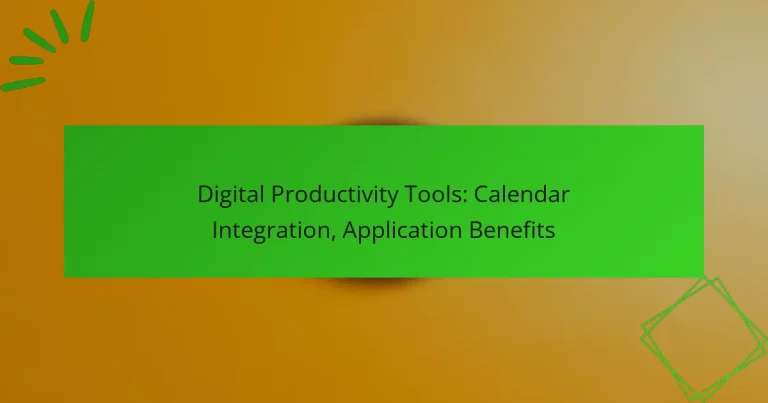 Digital Productivity Tools: Calendar Integration, Application Benefits